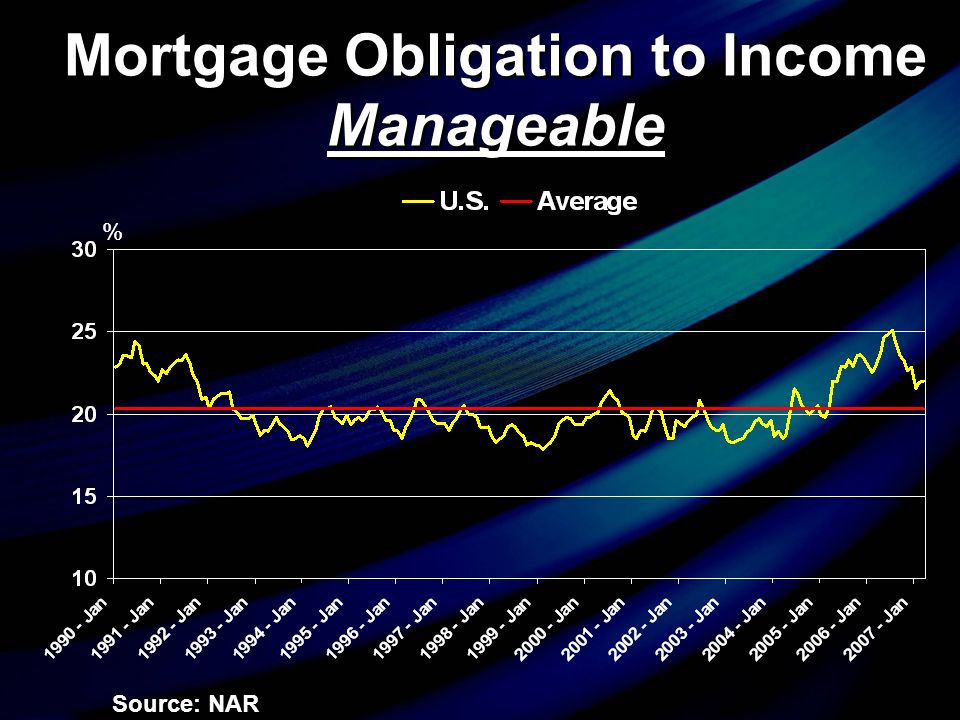 Mortgage Obligation to Income
Manageable

U.S. Average

%
30
25
20
15
10

1990 - Jan
1991 - Jan
1992 - Jan
1993 - Jan
1994 - Jan
1995 - Jan
1996 - Jan
1997 - Jan
1998 - Jan
1999 - Jan
2000 - Jan
2001 - Jan
2002 - Jan
2003 - Jan
2004 - Jan
2005 - Jan
2006 - Jan
2007 - Jan

Source: NAR